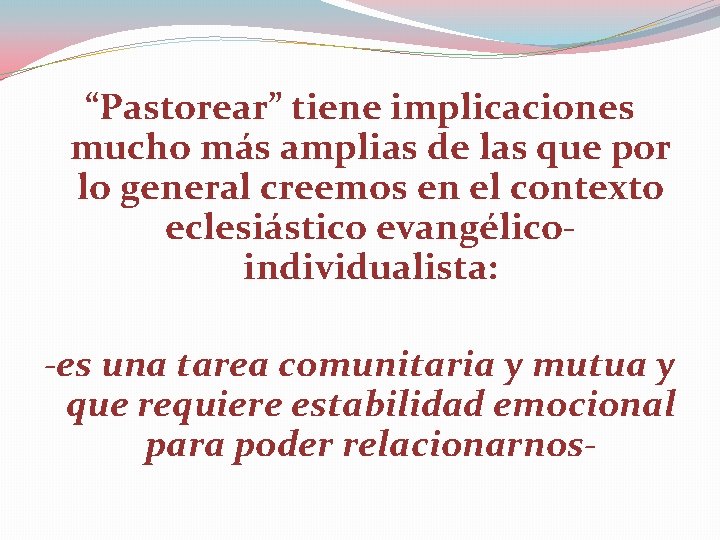 “Pastorear” tiene implicaciones mucho más amplias de las que por lo general creemos en el contexto eclesiástico evangélico-individualista:

-es una tarea comunitaria y mutua y que requiere estabilidad emocional para poder relacionarnos-